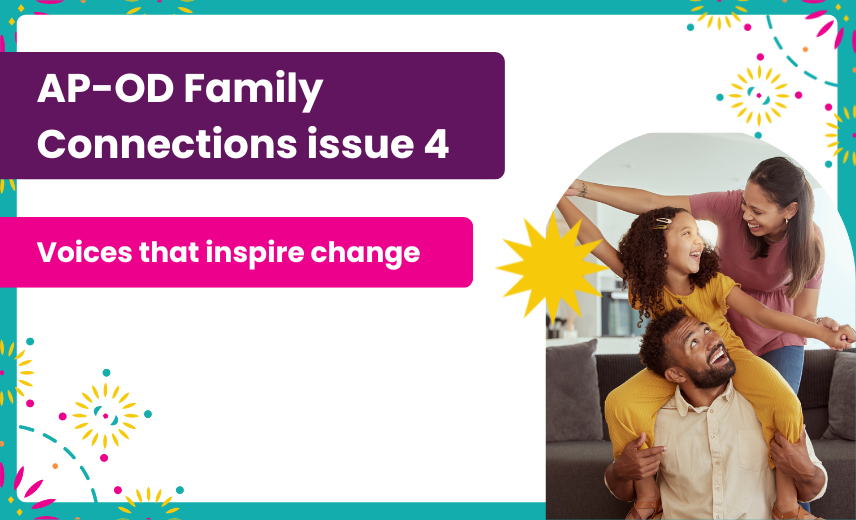 AP-OD Family Connections issue 4

Voices that inspire change